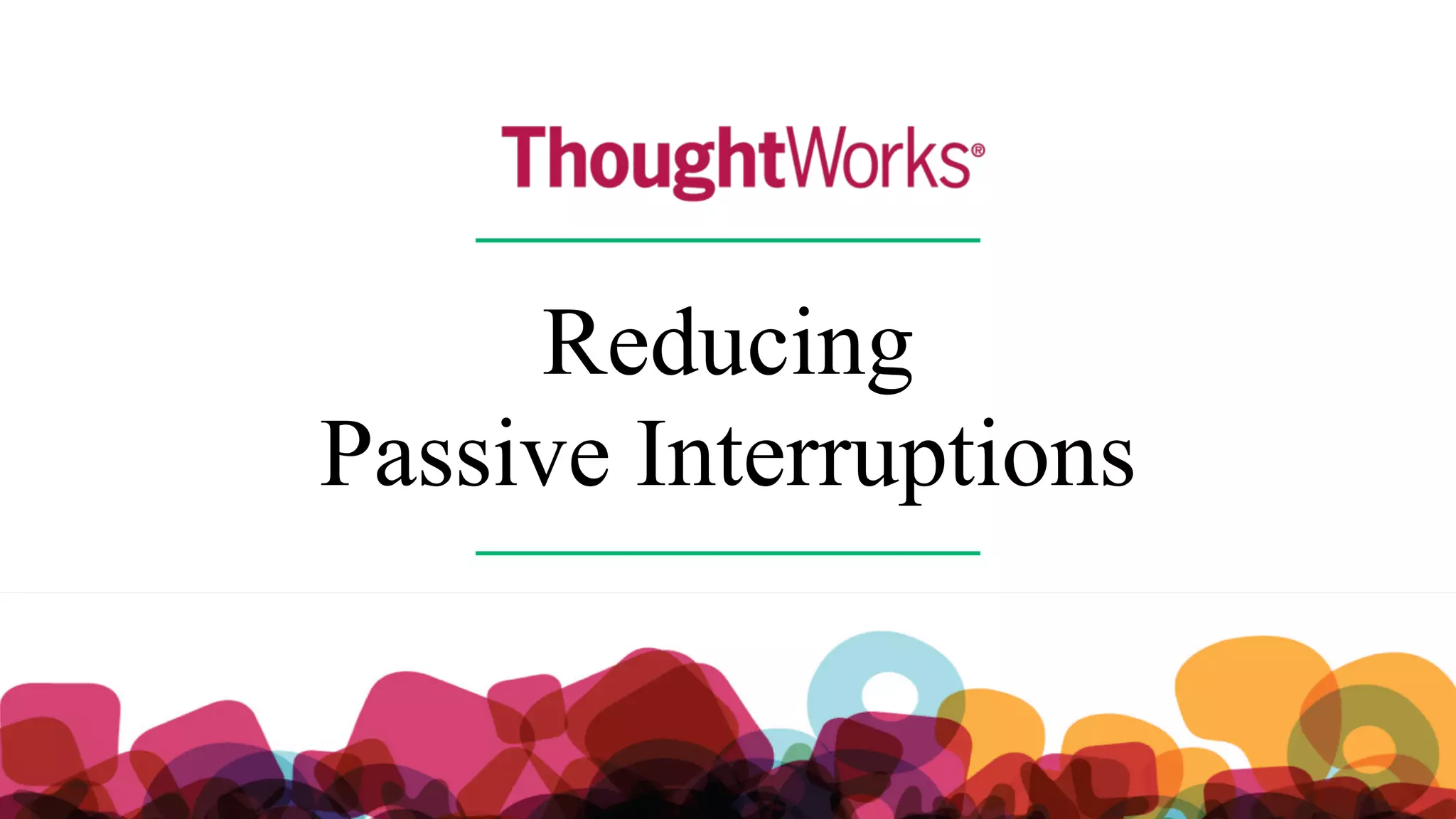 ThoughtWorks®

Reducing
Passive Interruptions